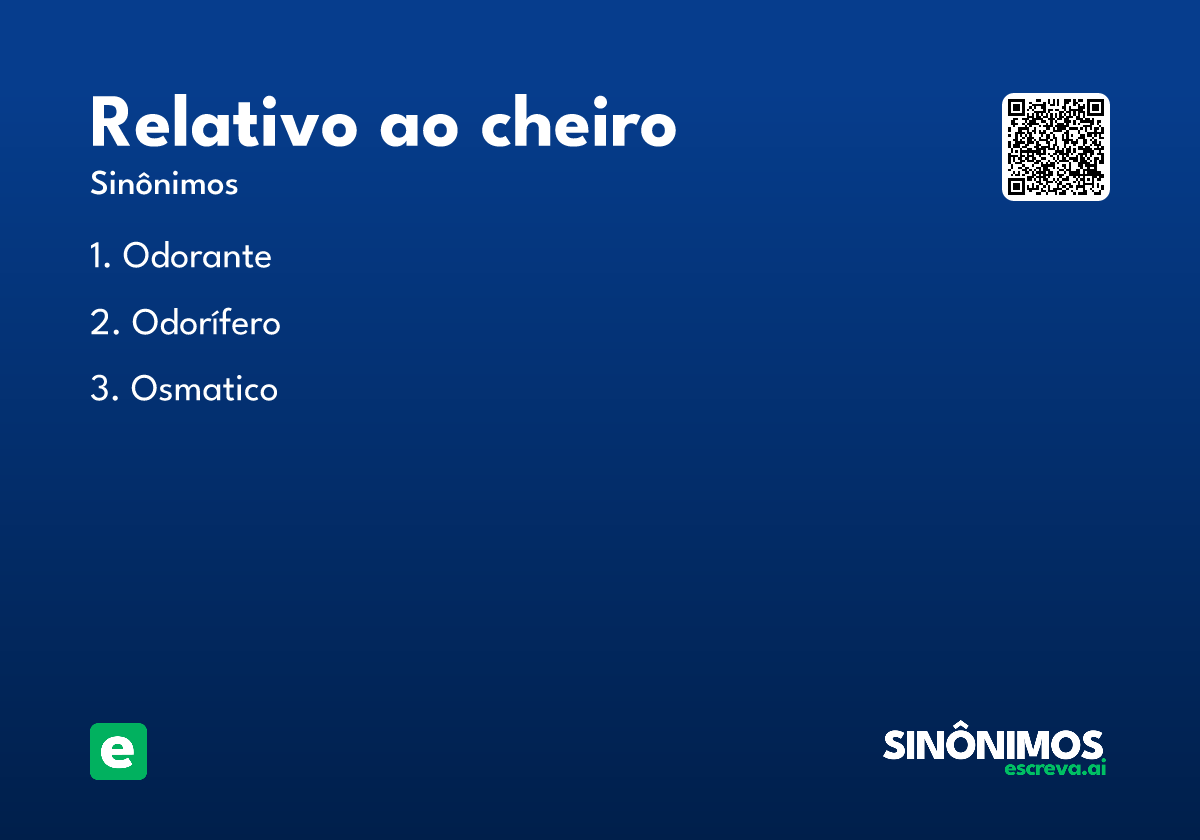 Relativo ao cheiro
Sinônimos

1. Odorante

2. Odorífero

3. Osmatico

e

SINÔNIMOS
escreva.ai